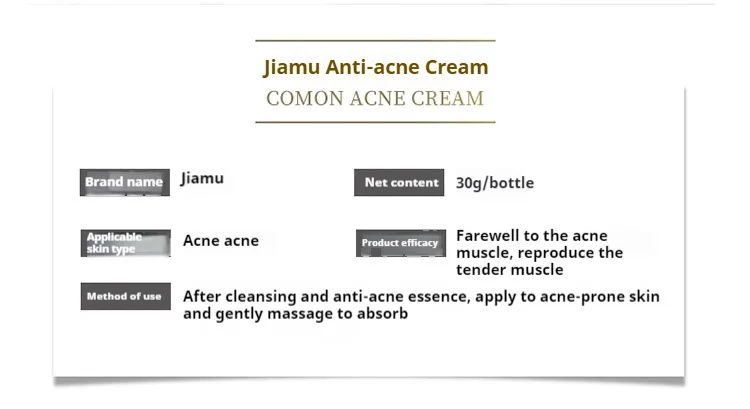 Jiamu Anti-acne Cream
COMON ACNE CREAM

Brand name Jiamu

Net content 30g/bottle

Applicable skin type Acne acne

Product efficacy Farewell to the acne muscle, reproduce the tender muscle

Method of use After cleansing and anti-acne essence, apply to acne-prone skin and gently massage to absorb